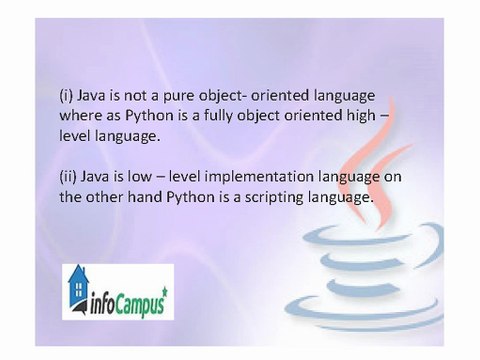 (i) Java is not a pure object- oriented language where as Python is a fully object oriented high – level language.

(ii) Java is low – level implementation language on the other hand Python is a scripting language.

infoCampus